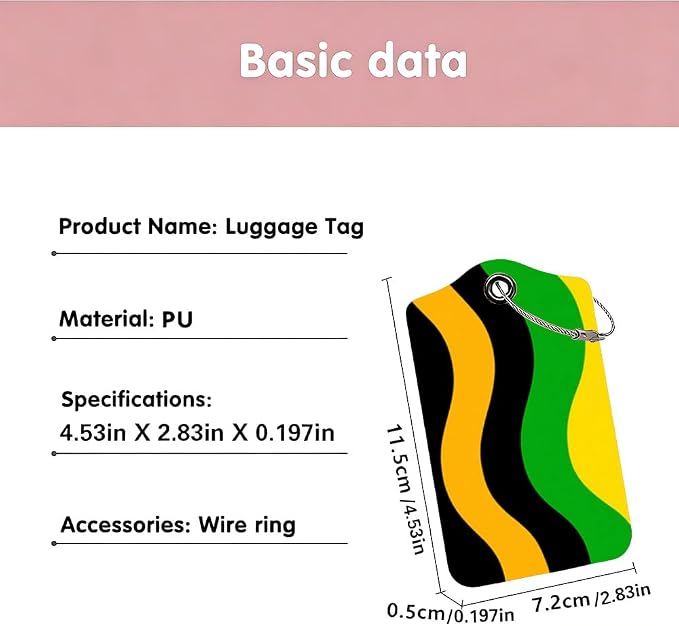 Basic data

Product Name: Luggage Tag

Material: PU

Specifications:
4.53in X 2.83in X 0.197in

Accessories: Wire ring

11.5cm /4.53in

0.5cm/0.197in

7.2cm /2.83in